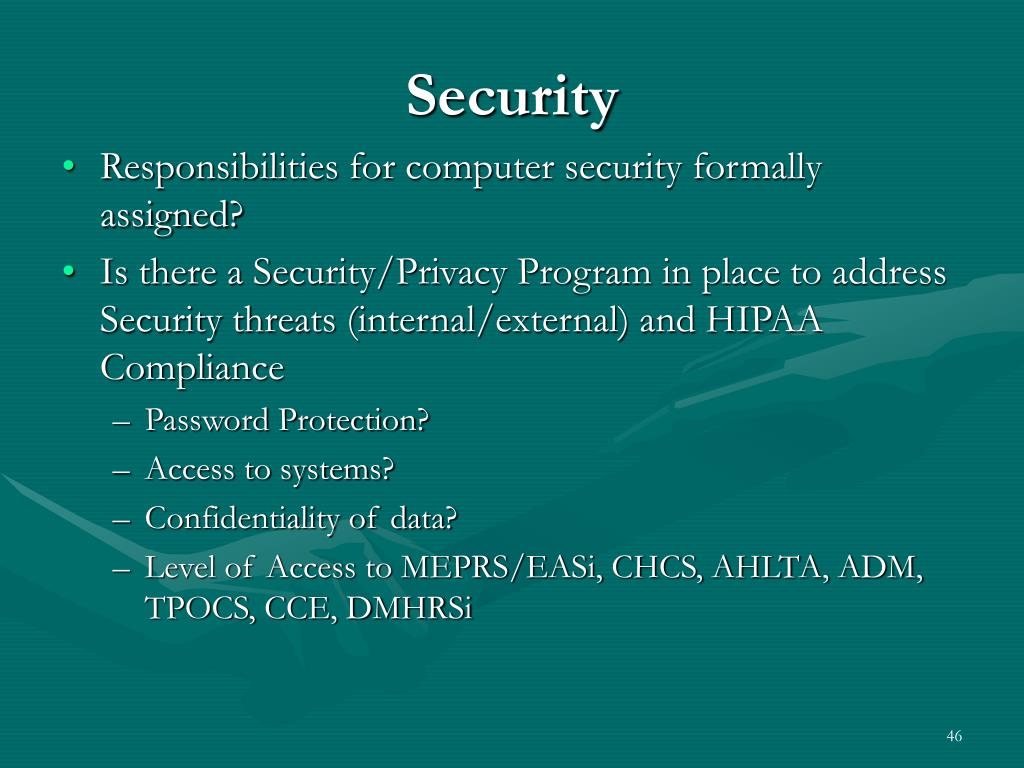 Security

• Responsibilities for computer security formally assigned?
• Is there a Security/Privacy Program in place to address Security threats (internal/external) and HIPAA Compliance
  – Password Protection?
  – Access to systems?
  – Confidentiality of data?
  – Level of Access to MEPRS/EASi, CHCS, AHLTA, ADM, TPOCS, CCE, DMHRSi

46